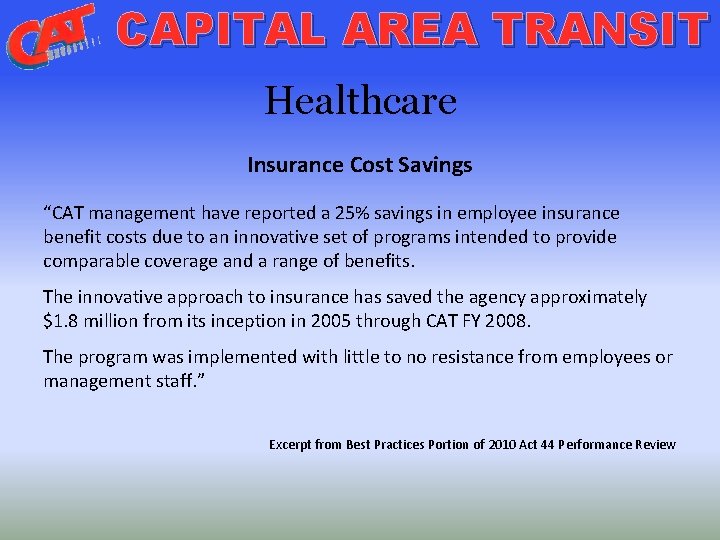 CAT CAPITAL AREA TRANSIT

Healthcare

Insurance Cost Savings

“CAT management have reported a 25% savings in employee insurance benefit costs due to an innovative set of programs intended to provide comparable coverage and a range of benefits.

The innovative approach to insurance has saved the agency approximately $1.8 million from its inception in 2005 through CAT FY 2008.

The program was implemented with little to no resistance from employees or management staff.”

Excerpt from Best Practices Portion of 2010 Act 44 Performance Review